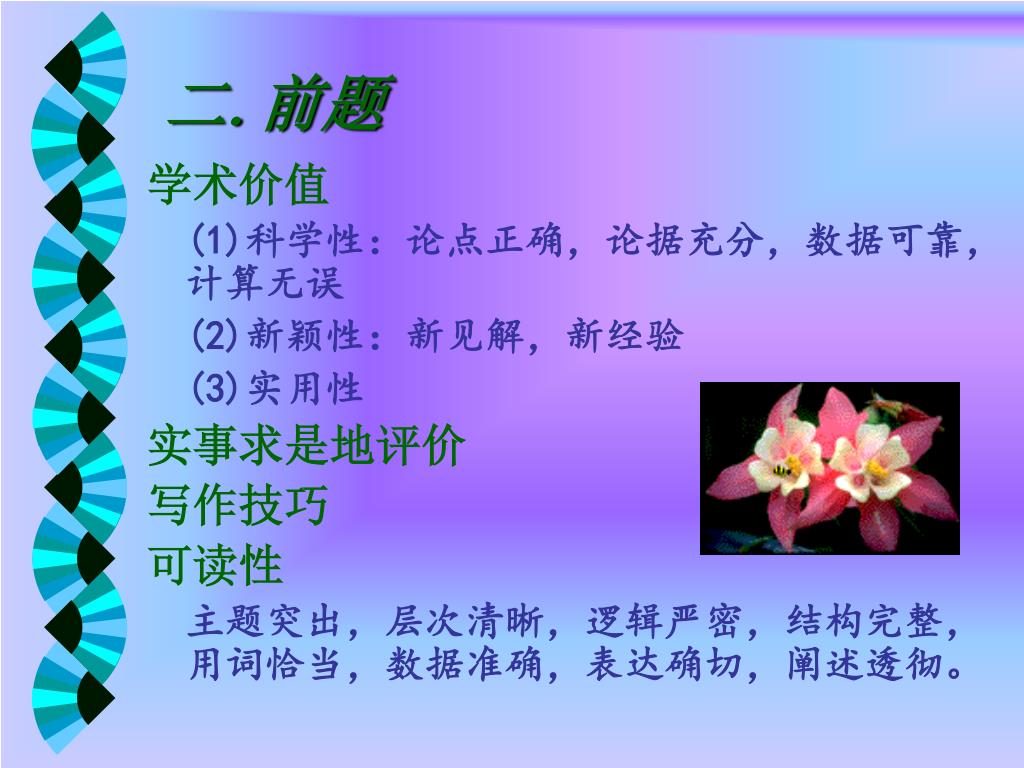 二. 前题

学术价值

(1)科学性：论点正确，论据充分，数据可靠，计算无误

(2)新颖性：新见解，新经验

(3)实用性

实事求是地评价

写作技巧

可读性

主题突出，层次清晰，逻辑严密，结构完整，用词恰当，数据准确，表达确切，阐述透彻。